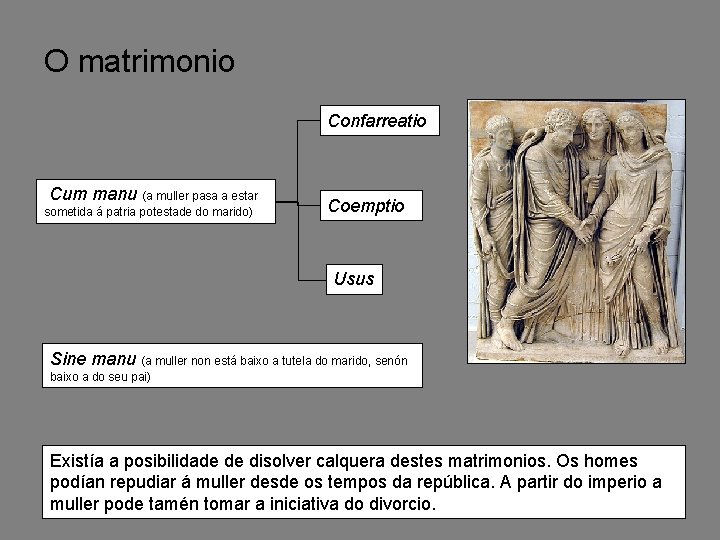 O matrimonio

Cum manu (a muller pasa a estar sometida á patria potestade do marido)

Confarreatio

Coemptio

Usus

Sine manu (a muller non está baixo a tutela do marido, senón baixo a do seu pai)

Existía a posibilidade de disolver calquera destes matrimonios. Os homes podían repudiar á muller desde os tempos da república. A partir do imperio a muller pode tamén tomar a iniciativa do divorcio.